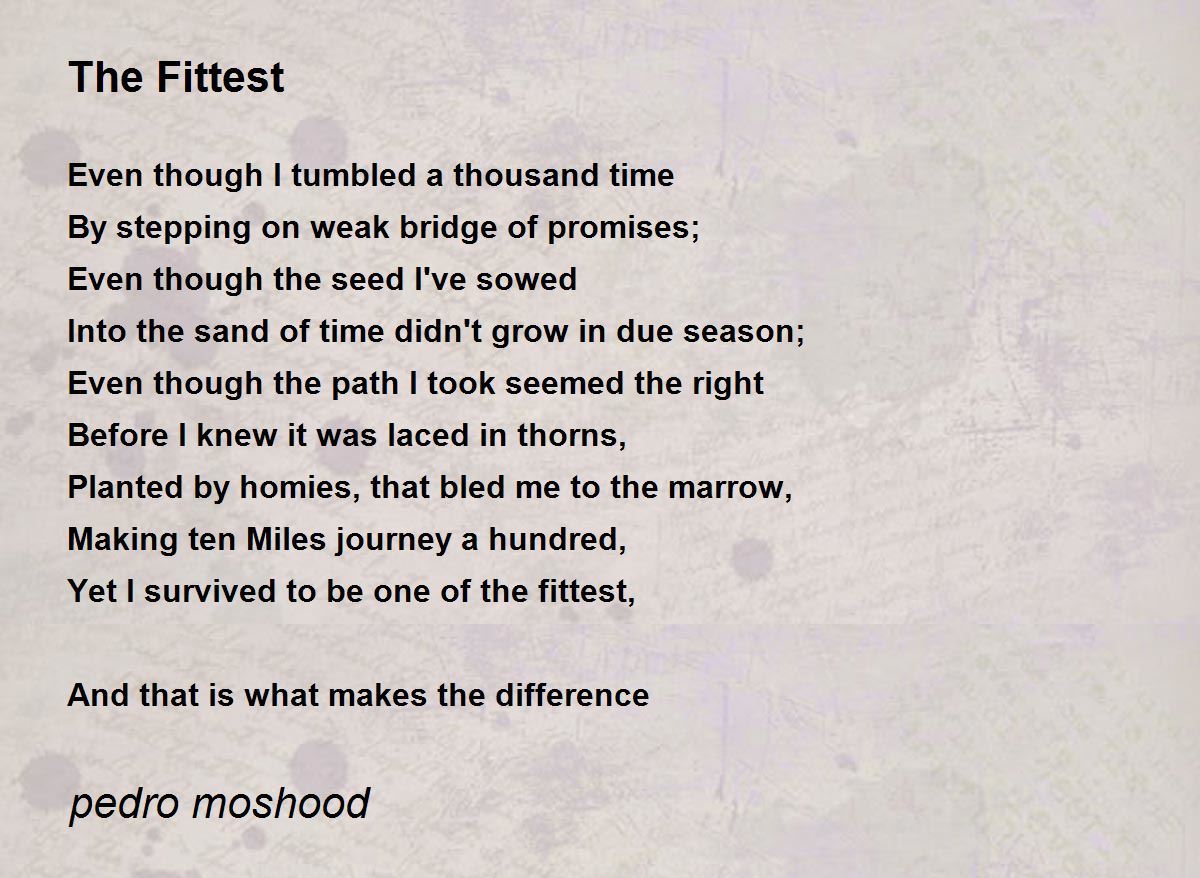 The Fittest

Even though I tumbled a thousand time
By stepping on weak bridge of promises;
Even though the seed I've sowed
Into the sand of time didn't grow in due season;
Even though the path I took seemed the right
Before I knew it was laced in thorns,
Planted by homies, that bled me to the marrow,
Making ten Miles journey a hundred,
Yet I survived to be one of the fittest,

And that is what makes the difference

pedro moshood